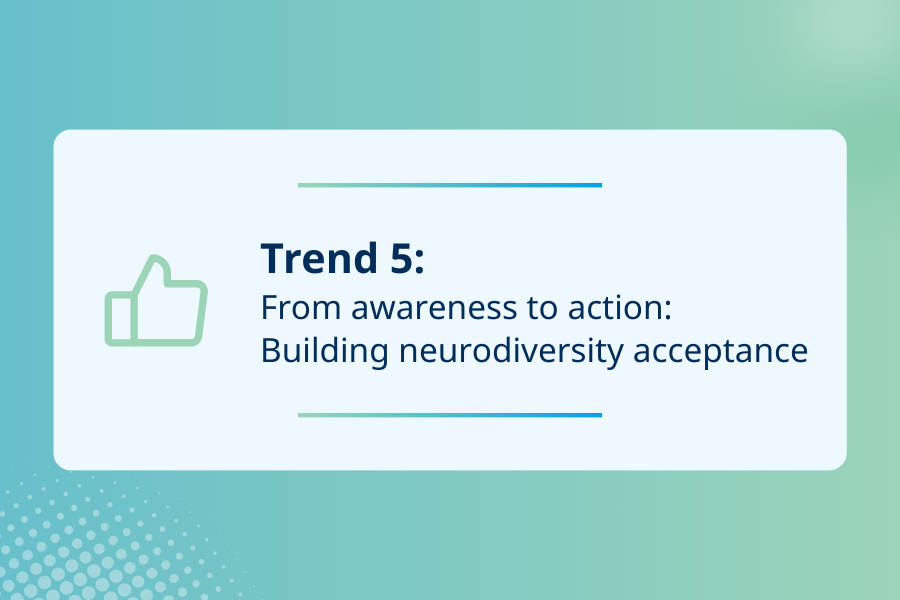 Trend 5:
From awareness to action: Building neurodiversity acceptance